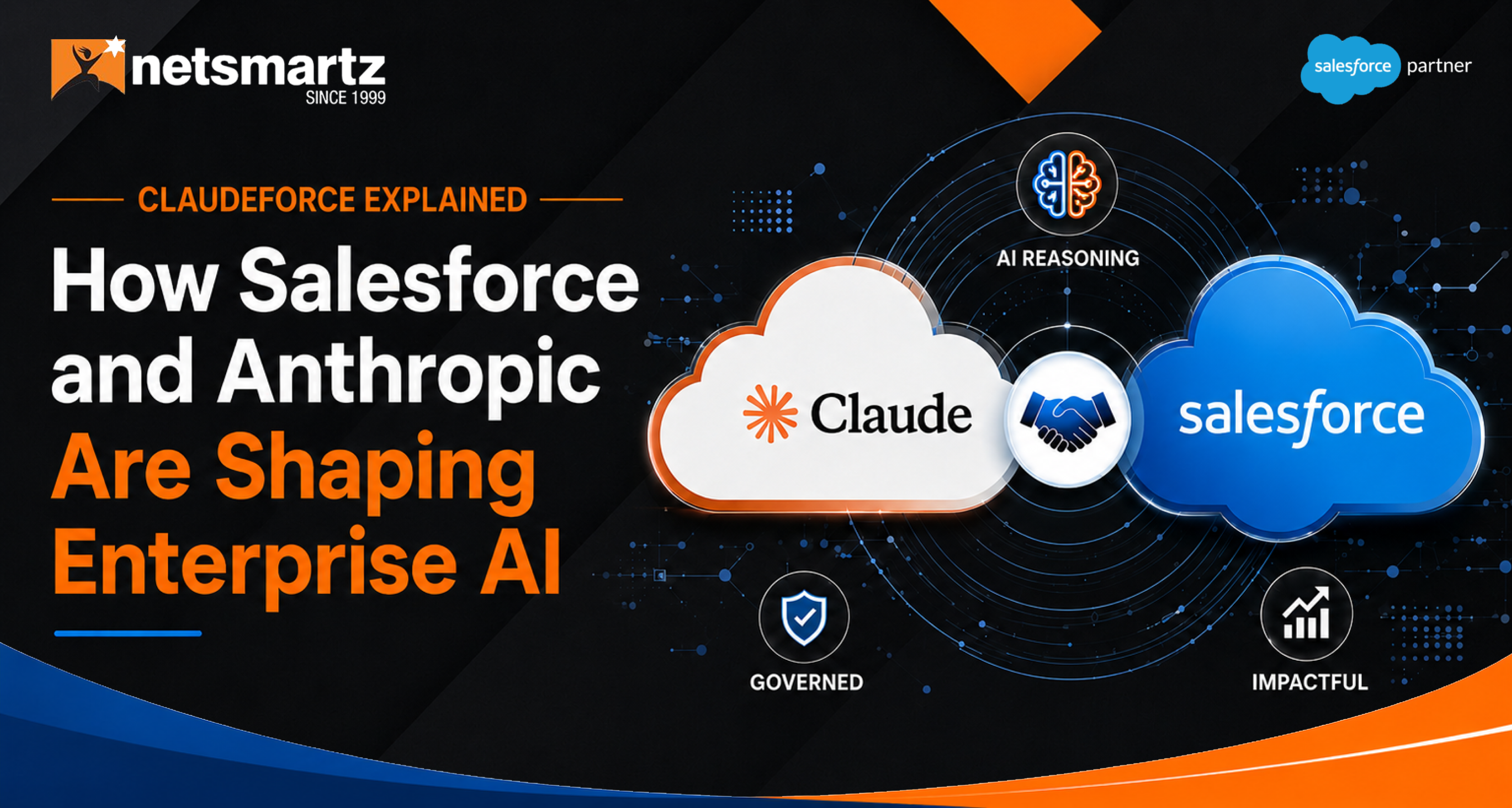 netsmartz
SINCE 1999

salesforce partner

CLAUDEFORCE EXPLAINED

How Salesforce and Anthropic Are Shaping Enterprise AI

AI REASONING

Claude

salesforce

GOVERNED

IMPACTFUL